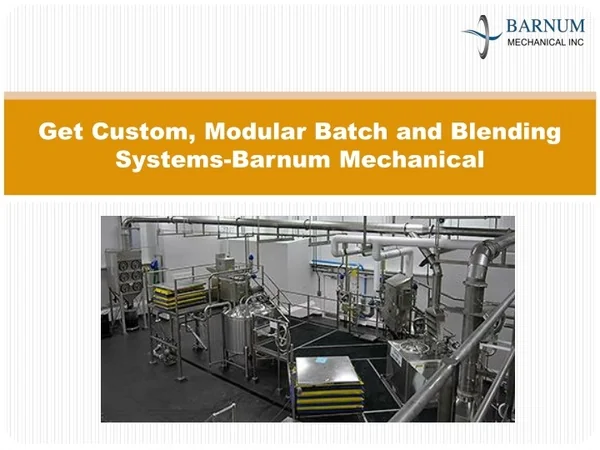 BARNUM
MECHANICAL INC

Get Custom, Modular Batch and Blending Systems-Barnum Mechanical